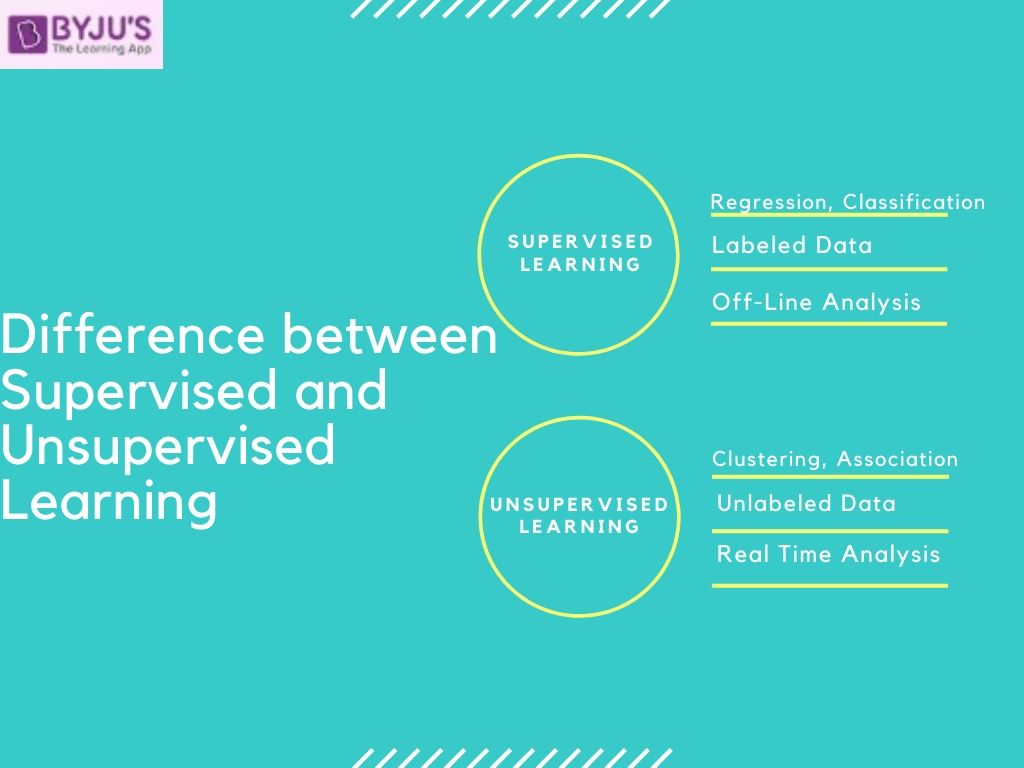 BYJU'S
The Learning App

Difference between Supervised and Unsupervised Learning

SUPERVISED LEARNING

Regression, Classification
Labeled Data
Off-Line Analysis

UNSUPERVISED LEARNING

Clustering, Association
Unlabeled Data
Real Time Analysis